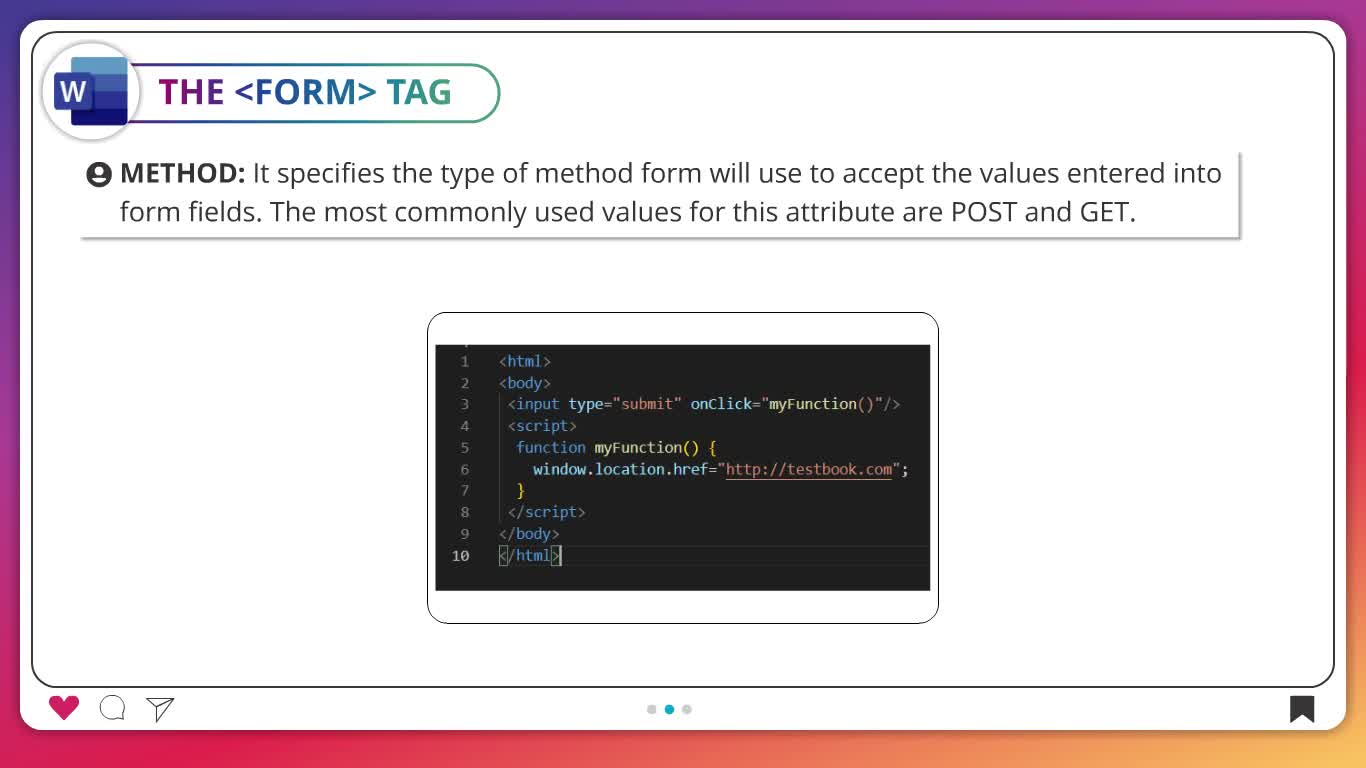 W

THE <FORM> TAG

METHOD: It specifies the type of method form will use to accept the values entered into form fields. The most commonly used values for this attribute are POST and GET.

1 <html>
2 <body>
3 <input type="submit" onClick="myFunction()"/>
4 <script>
5 function myFunction() {
6 window.location.href="http://testbook.com";
7 }
8 </script>
9 </body>
10 </html>